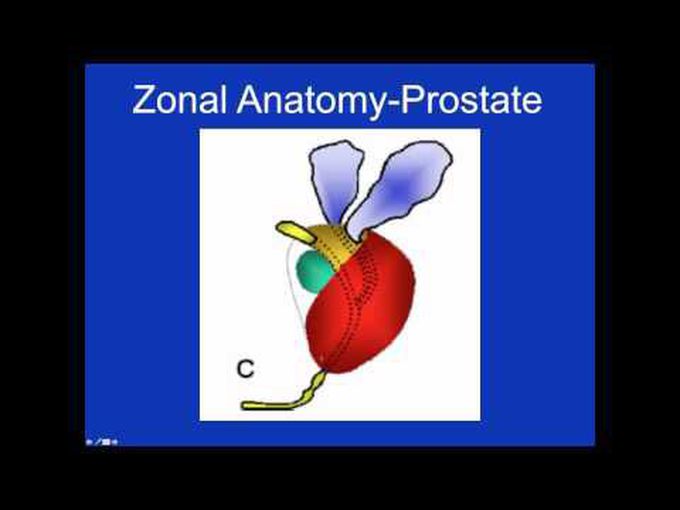 Zonal Anatomy-Prostate

C